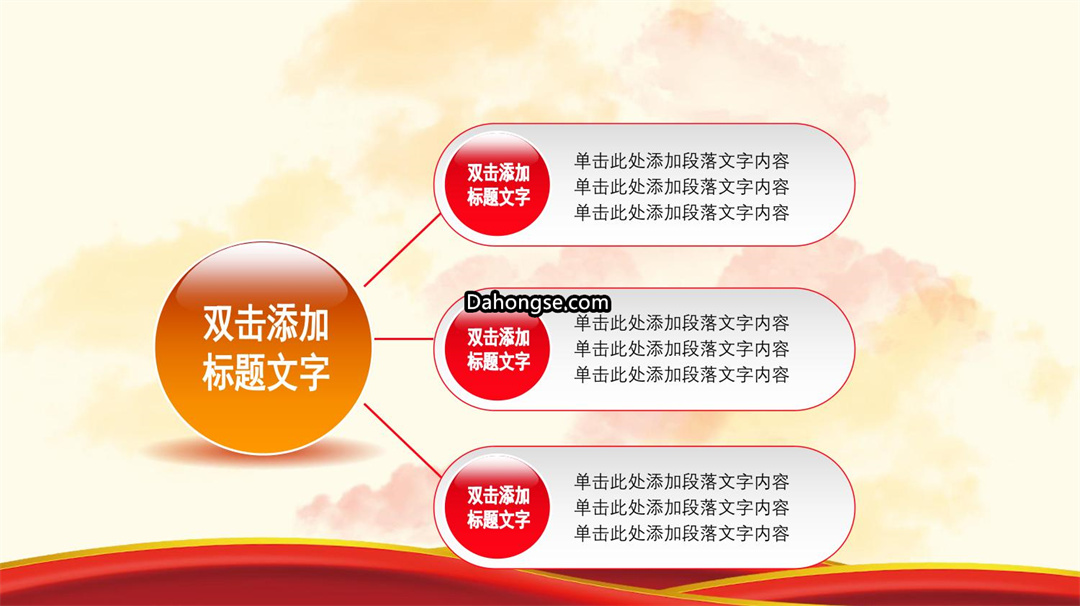 双击添加标题文字

双击添加标题文字

单击此处添加段落文字内容
单击此处添加段落文字内容
单击此处添加段落文字内容

Dahongse.com

双击添加标题文字

单击此处添加段落文字内容
单击此处添加段落文字内容
单击此处添加段落文字内容

双击添加标题文字

单击此处添加段落文字内容
单击此处添加段落文字内容
单击此处添加段落文字内容